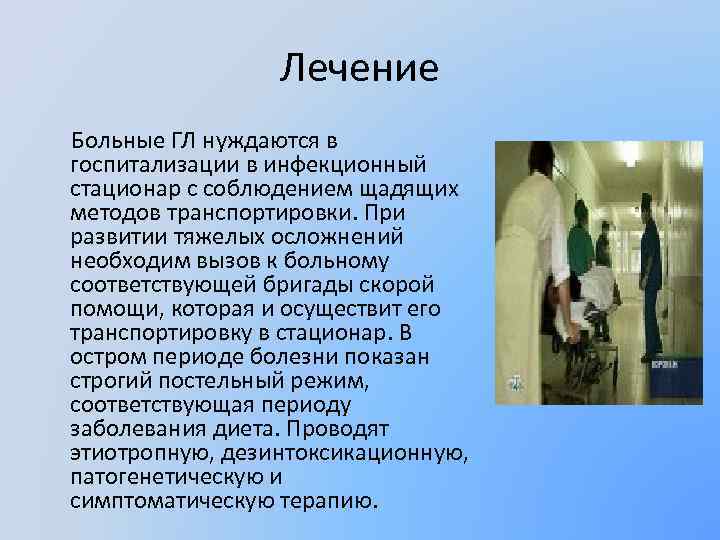 Лечение

Больные ГЛ нуждаются в госпитализации в инфекционный стационар с соблюдением щадящих методов транспортировки. При развитии тяжелых осложнений необходим вызов к больному соответствующей бригады скорой помощи, которая и осуществит его транспортировку в стационар. В остром периоде болезни показан строгий постельный режим, соответствующая периоду заболевания диета. Проводят этиотропную, дезинтоксикационную, патогенетическую и симптоматическую терапию.